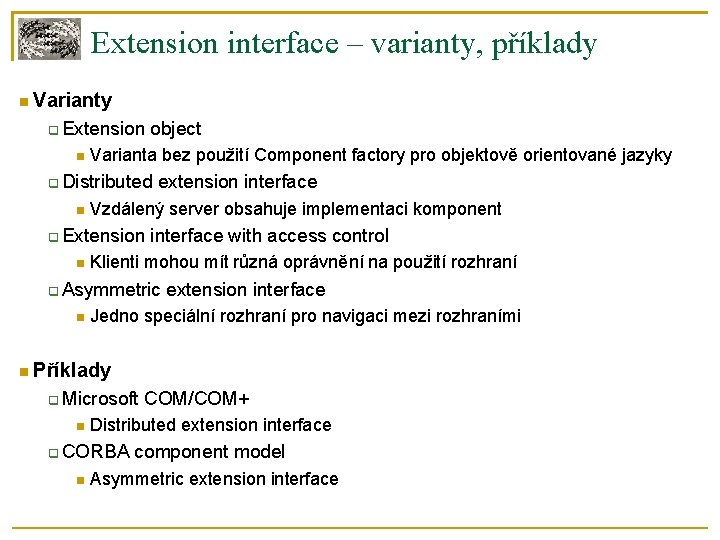 Extension interface – varianty, příklady

Varianty

Extension object

Varianta bez použití Component factory pro objektově orientované jazyky

Distributed extension interface

Vzdálený server obsahuje implementaci komponent

Extension interface with access control

Klienti mohou mít různá oprávnění na použití rozhraní

Asymmetric extension interface

Jedno speciální rozhraní pro navigaci mezi rozhraními

Příklady

Microsoft COM/COM+

Distributed extension interface

CORBA component model

Asymmetric extension interface